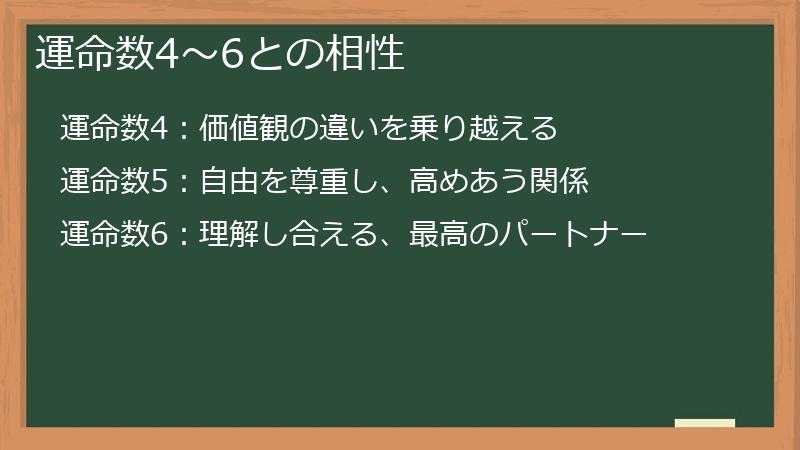 運命数4～6との相性

運命数4：価値観の違いを乗り越える

運命数5：自由を尊重し、高めあう関係

運命数6：理解し合える、最高のパートナー